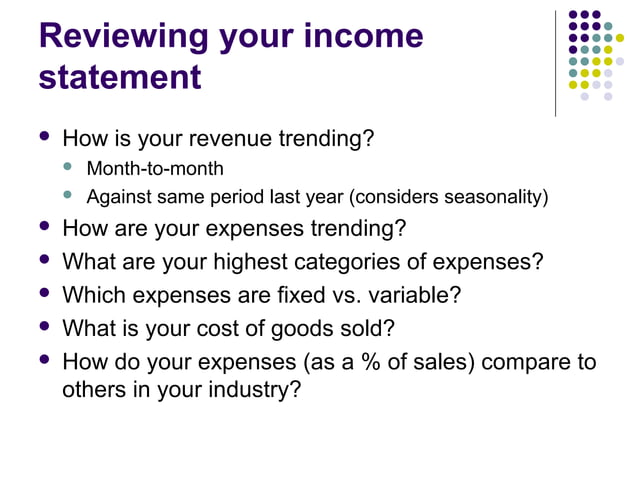 Reviewing your income statement

- How is your revenue trending?
  - Month-to-month
  - Against same period last year (considers seasonality)
- How are your expenses trending?
- What are your highest categories of expenses?
- Which expenses are fixed vs. variable?
- What is your cost of goods sold?
- How do your expenses (as a % of sales) compare to others in your industry?